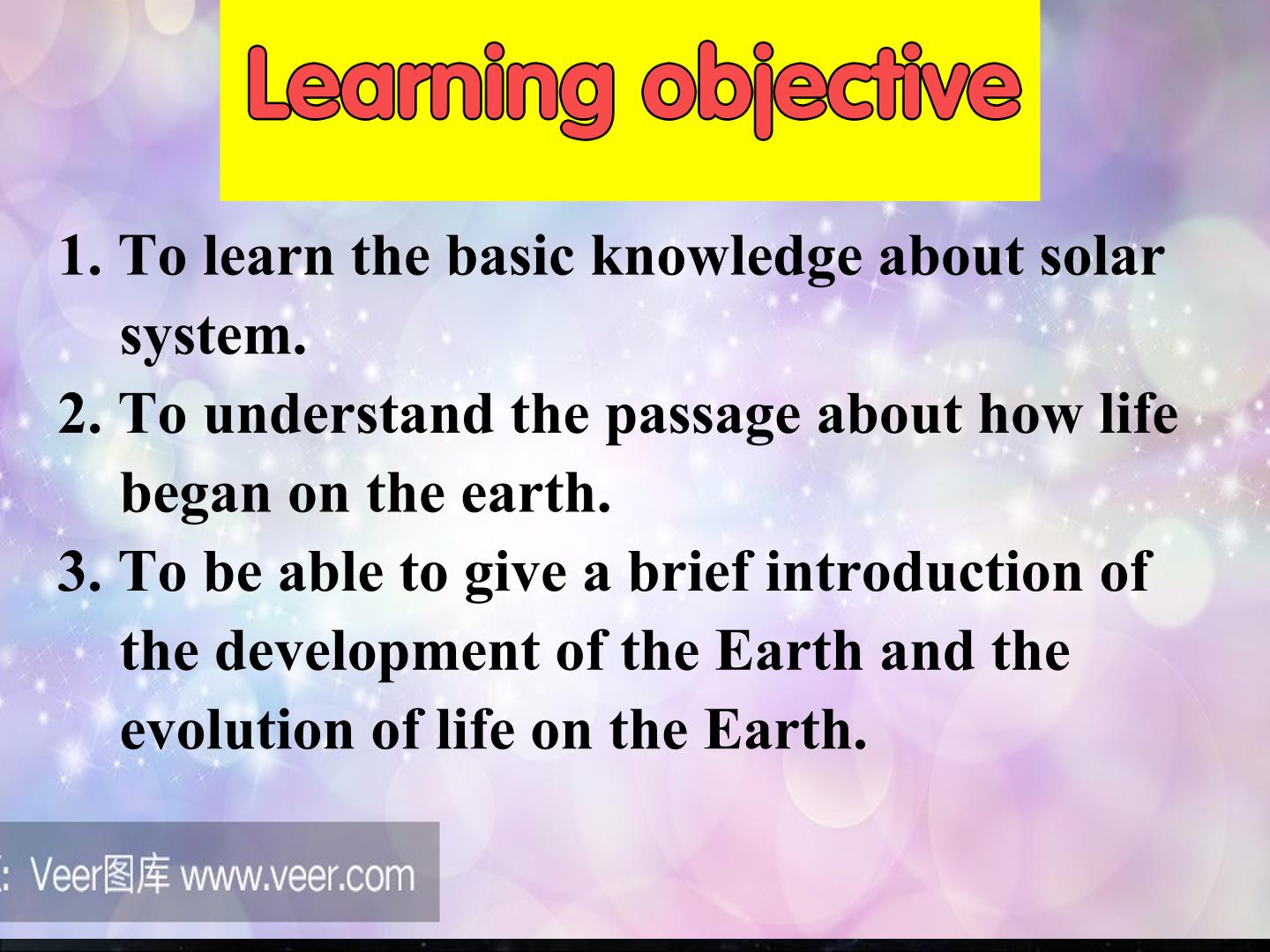 Learning objective

1. To learn the basic knowledge about solar system.
2. To understand the passage about how life began on the earth.
3. To be able to give a brief introduction of the development of the Earth and the evolution of life on the Earth.

: Veer图库 www.veer.com